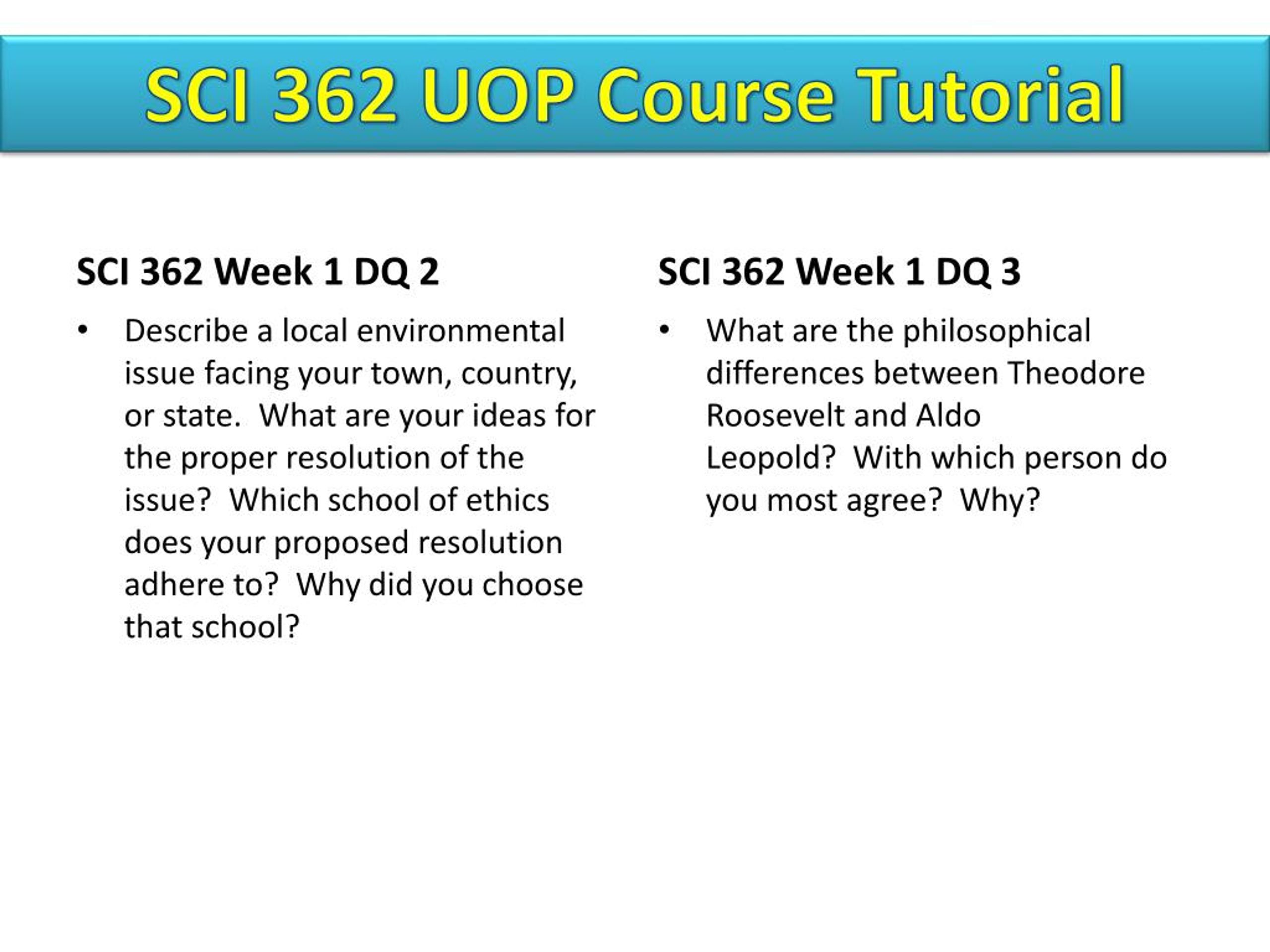 SCI 362 UOP Course Tutorial

SCI 362 Week 1 DQ 2

• Describe a local environmental issue facing your town, country, or state. What are your ideas for the proper resolution of the issue? Which school of ethics does your proposed resolution adhere to? Why did you choose that school?

SCI 362 Week 1 DQ 3

• What are the philosophical differences between Theodore Roosevelt and Aldo Leopold? With which person do you most agree? Why?